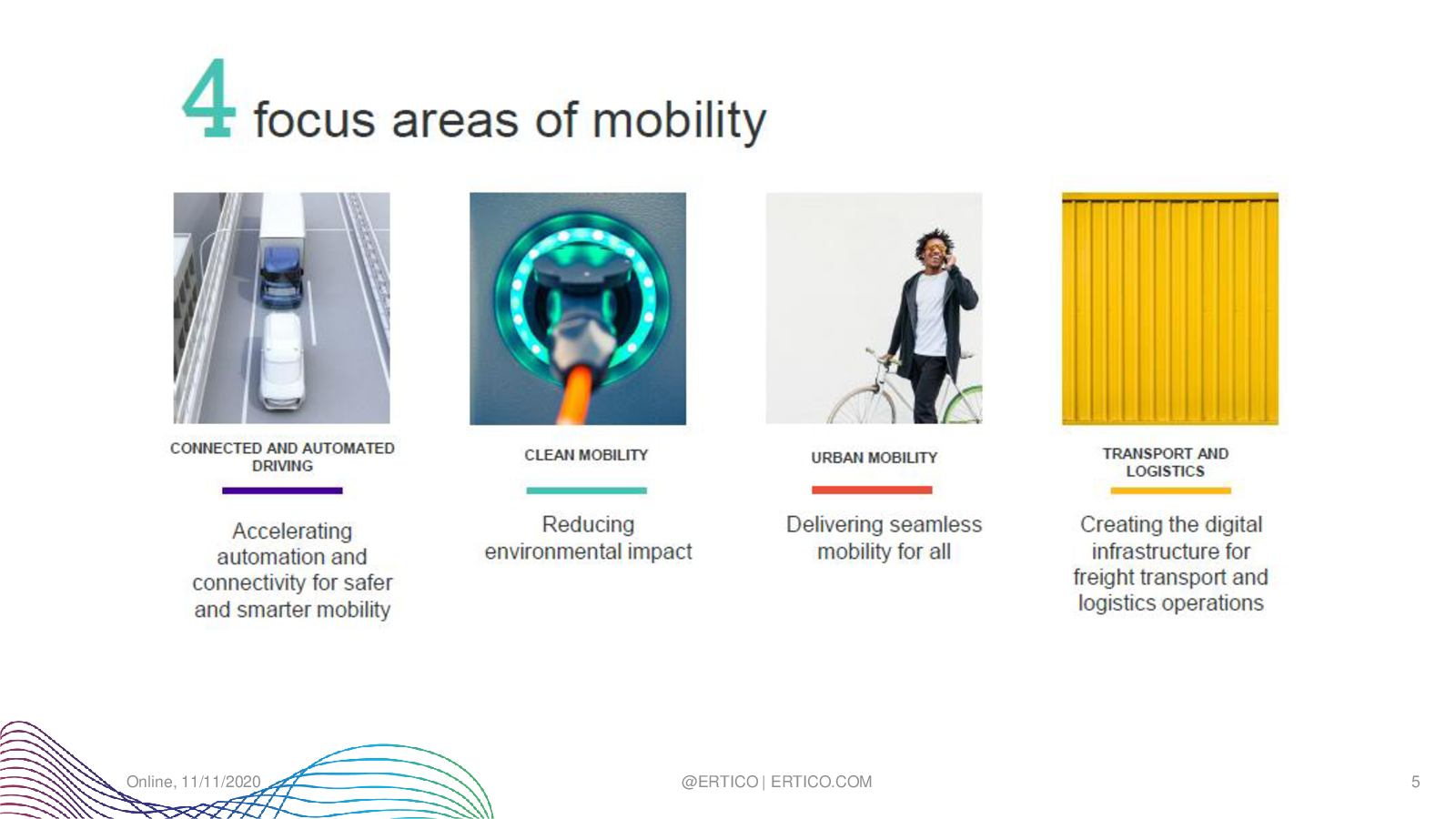 4 focus areas of mobility

CONNECTED AND AUTOMATED DRIVING

Accelerating automation and connectivity for safer and smarter mobility

CLEAN MOBILITY

Reducing environmental impact

URBAN MOBILITY

Delivering seamless mobility for all

TRANSPORT AND LOGISTICS

Creating the digital infrastructure for freight transport and logistics operations

Online, 11/11/2020

@ERTICO | ERTICO.COM

5